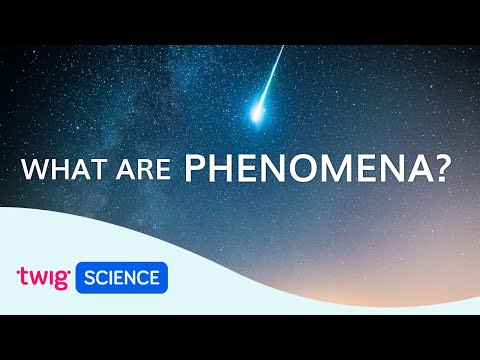 WHAT ARE PHENOMENA?

twig SCIENCE